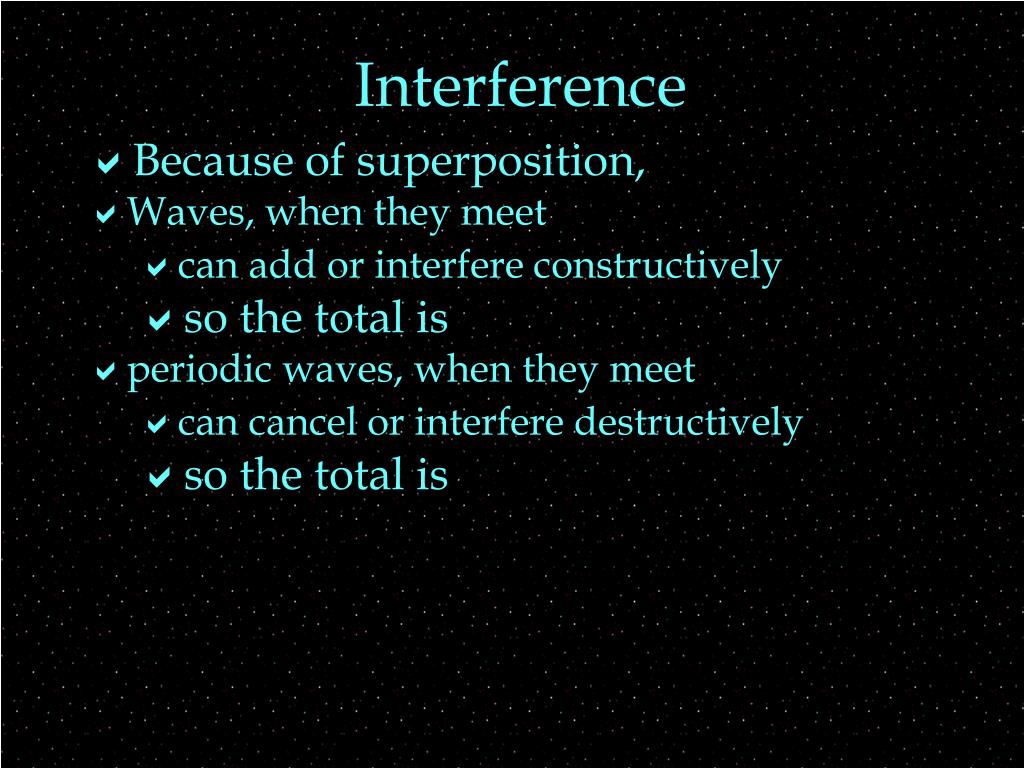 Interference

Because of superposition,

Waves, when they meet

can add or interfere constructively

so the total is

periodic waves, when they meet

can cancel or interfere destructively

so the total is